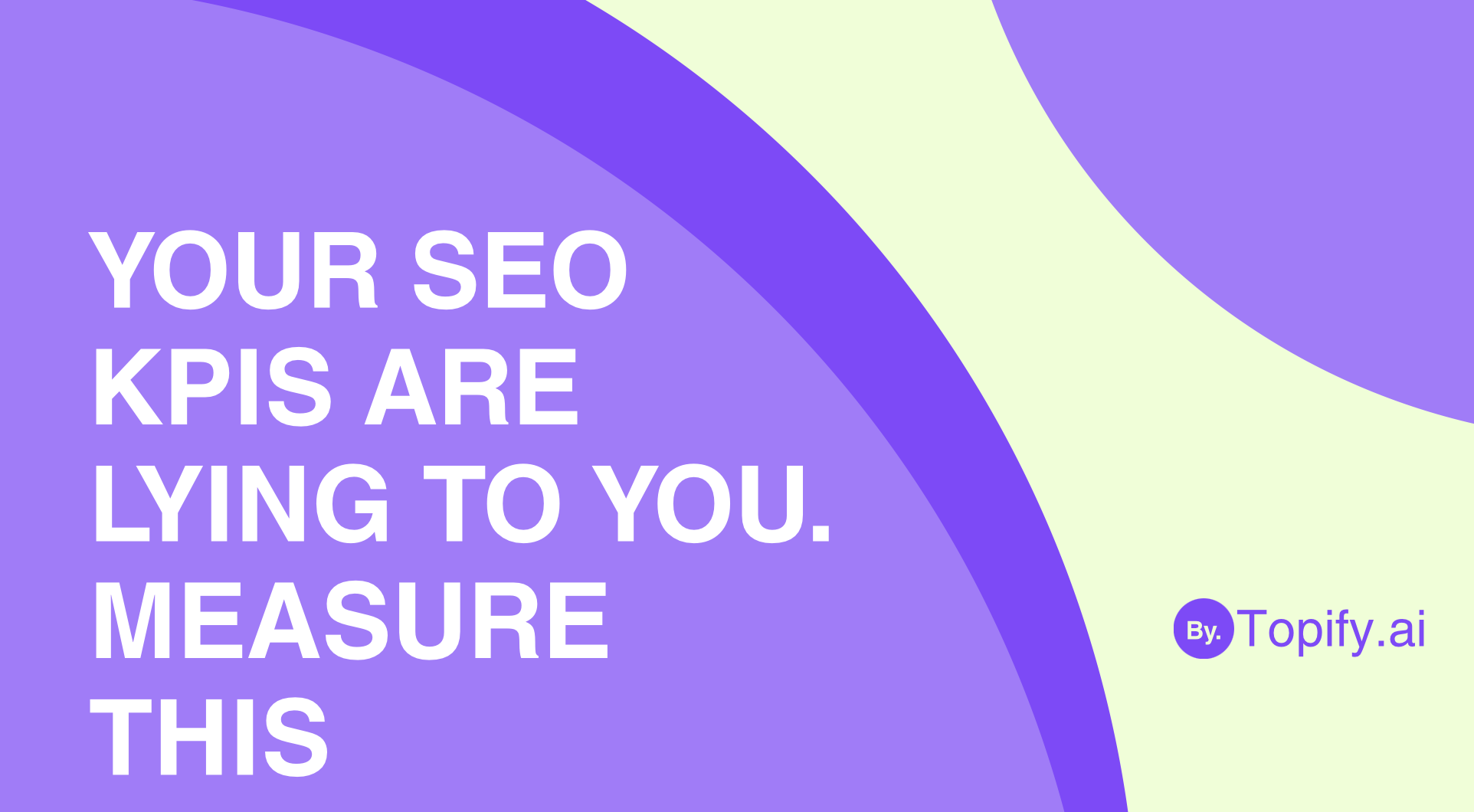 YOUR SEO KPIS ARE LYING TO YOU. MEASURE THIS

By. Topify.ai